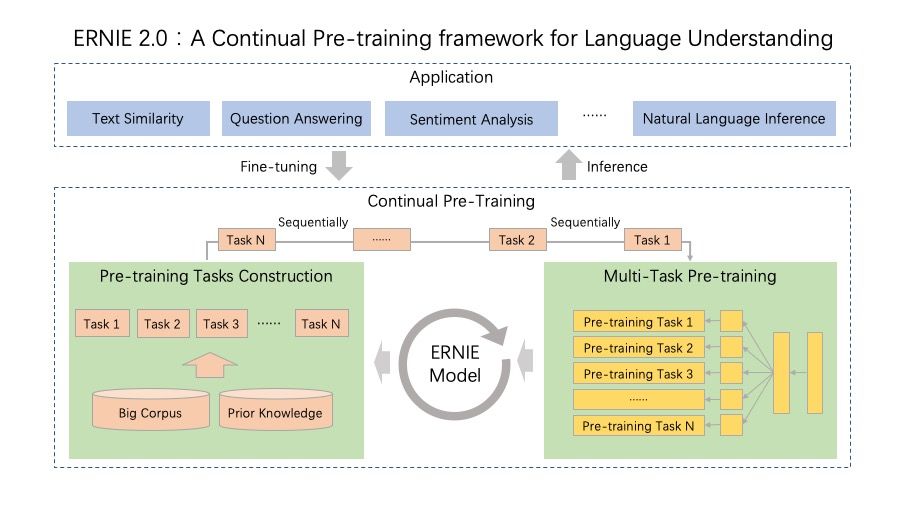 ERNIE 2.0：A Continual Pre-training framework for Language Understanding

Application

Text Similarity

Question Answering

Sentiment Analysis

......

Natural Language Inference

Fine-tuning

Inference

Continual Pre-Training

Sequentially

Sequentially

Task N

......

Task 2

Task 1

Pre-training Tasks Construction

Task 1

Task 2

Task 3

......

Task N

Big Corpus

Prior Knowledge

ERNIE Model

Multi-Task Pre-training

Pre-training Task 1

Pre-training Task 2

Pre-training Task 3

......

Pre-training Task N